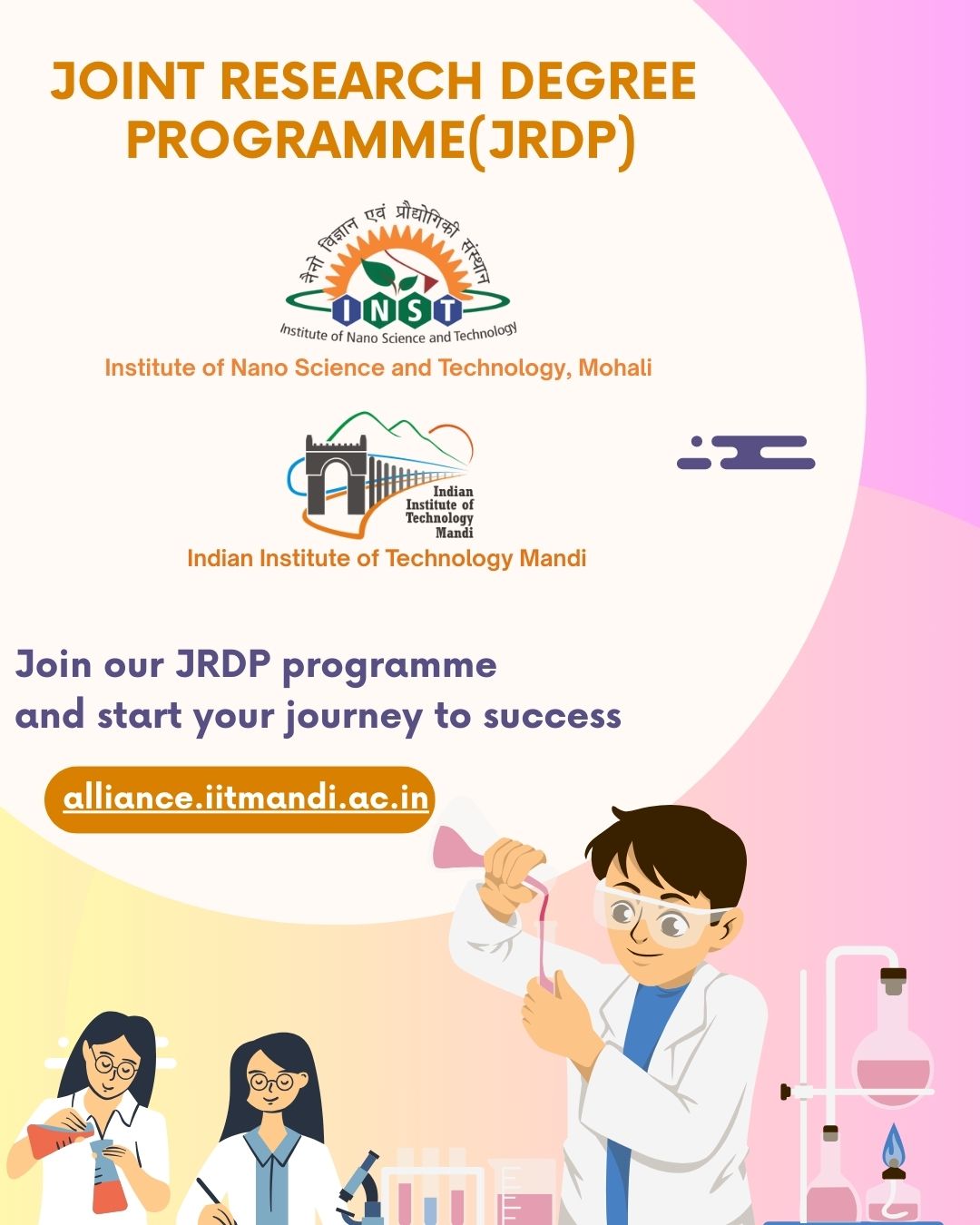 JOINT RESEARCH DEGREE PROGRAMME(JRDP)

नैनो विज्ञान एवं प्रौद्योगिकी संस्थान

INST

Institute of Nano Science and Technology

Institute of Nano Science and Technology, Mohali

Indian Institute of Technology Mandi

Indian Institute of Technology Mandi

Join our JRDP programme and start your journey to success

alliance.iitmandi.ac.in